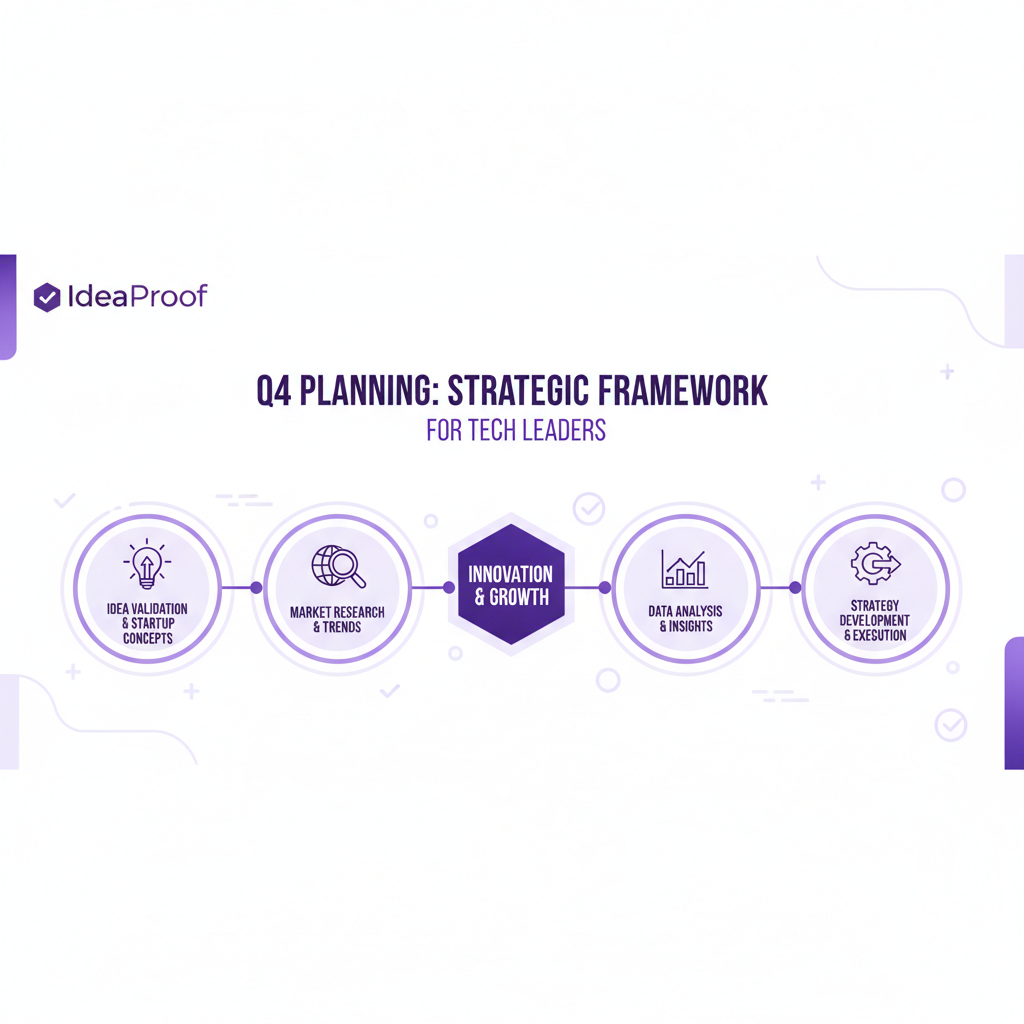 IdeaProof

Q4 PLANNING: STRATEGIC FRAMEWORK
FOR TECH LEADERS

IDEA VALIDATION & STARTUP CONCEPTS

MARKET RESEARCH & TRENDS

INNOVATION & GROWTH

DATA ANALYSIS & INSIGHTS

STRATEGY DEVELOPMENT & EXECUTION